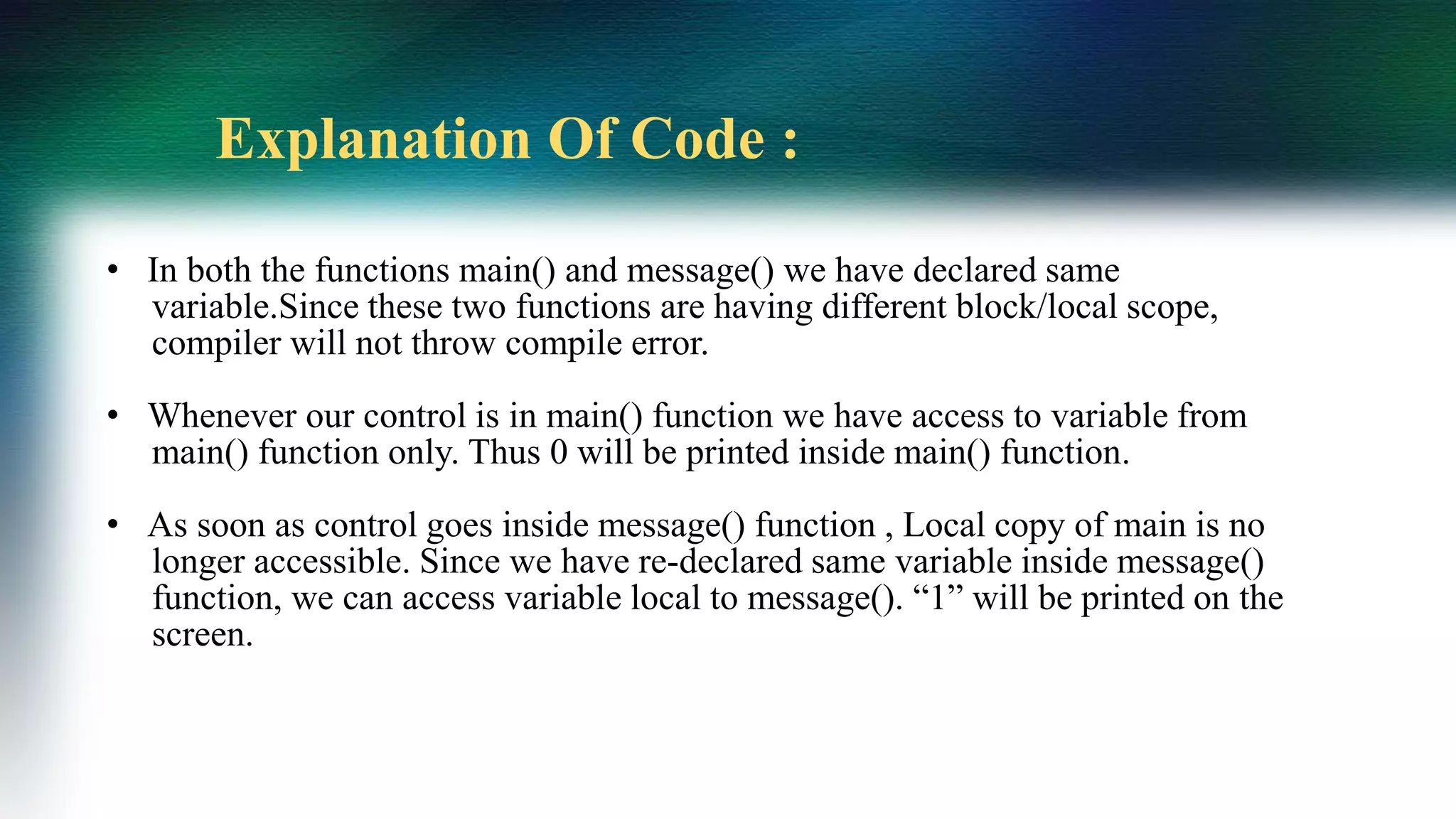 Explanation Of Code :

• In both the functions main() and message() we have declared same variable.Since these two functions are having different block/local scope, compiler will not throw compile error.

• Whenever our control is in main() function we have access to variable from main() function only. Thus 0 will be printed inside main() function.

• As soon as control goes inside message() function , Local copy of main is no longer accessible. Since we have re-declared same variable inside message() function, we can access variable local to message(). “1” will be printed on the screen.